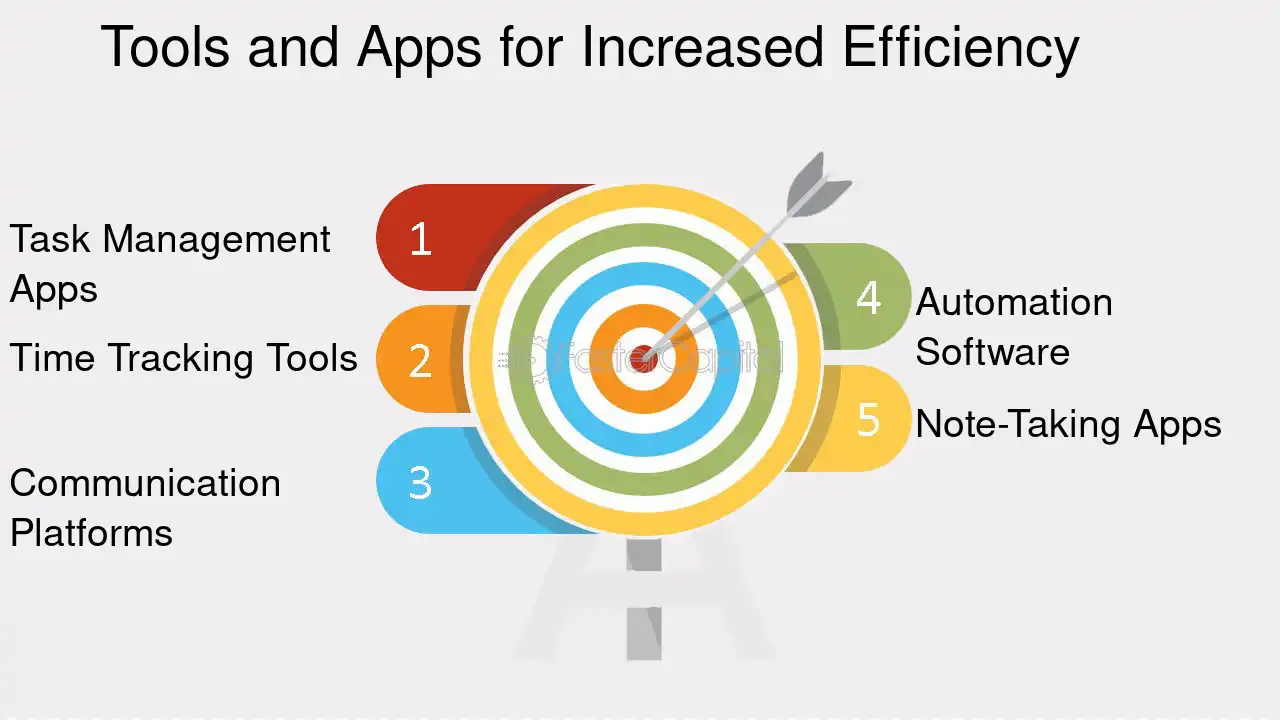 Tools and Apps for Increased Efficiency

Task Management Apps

1

Time Tracking Tools

2

Communication Platforms

3

4

Automation Software

5

Note-Taking Apps

FasterCapital